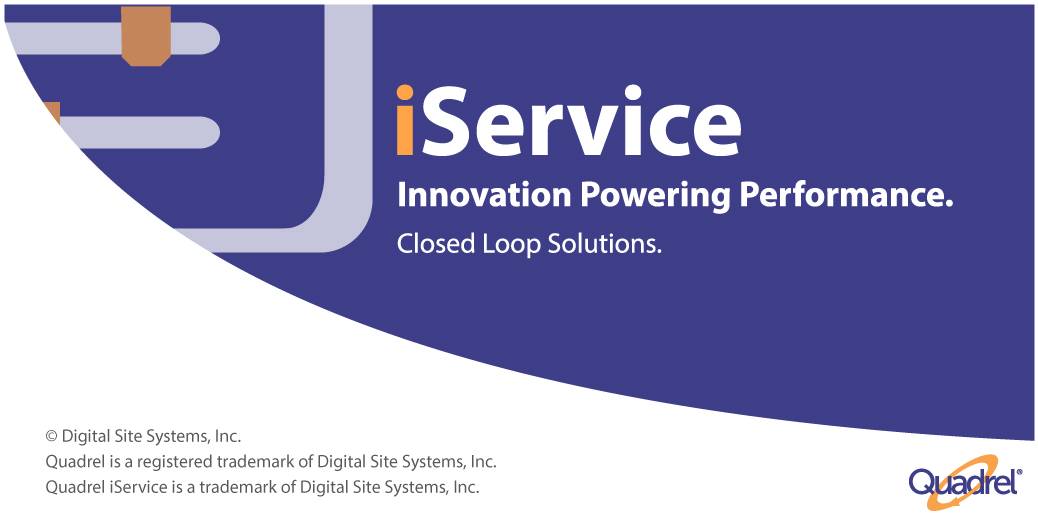 iService
Innovation Powering Performance.
Closed Loop Solutions.

© Digital Site Systems, Inc.
Quadrel is a registered trademark of Digital Site Systems, Inc.
Quadrel iService is a trademark of Digital Site Systems, Inc.

Quadrel®